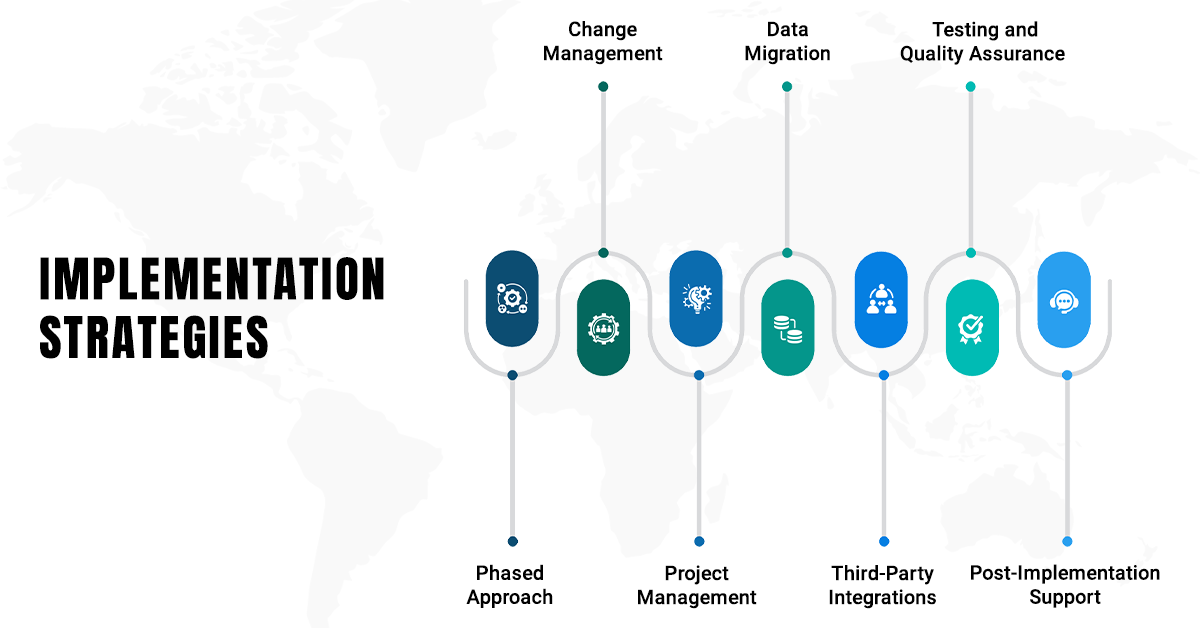 IMPLEMENTATION STRATEGIES

Change Management

Data Migration

Testing and Quality Assurance

Phased Approach

Project Management

Third-Party Integrations

Post-Implementation Support